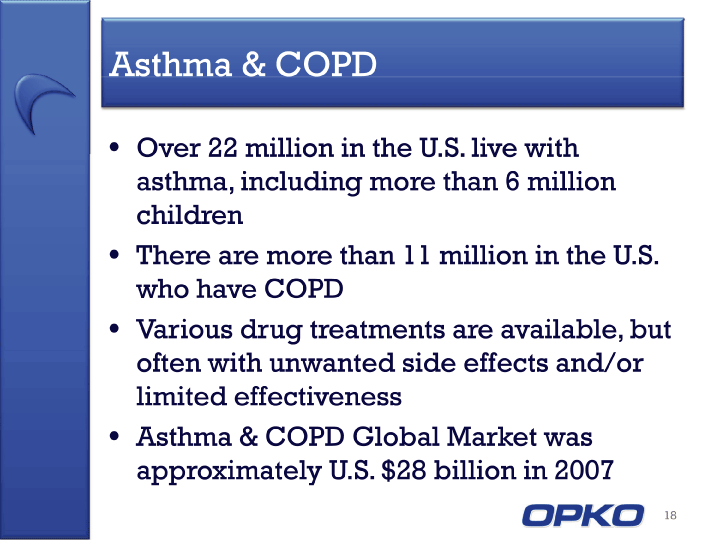 Asthma & COPD

• Over 22 million in the U.S. live with asthma, including more than 6 million children

• There are more than 11 million in the U.S. who have COPD

• Various drug treatments are available, but often with unwanted side effects and/or limited effectiveness

• Asthma & COPD Global Market was approximately U.S. \$28 billion in 2007

OPKO

18